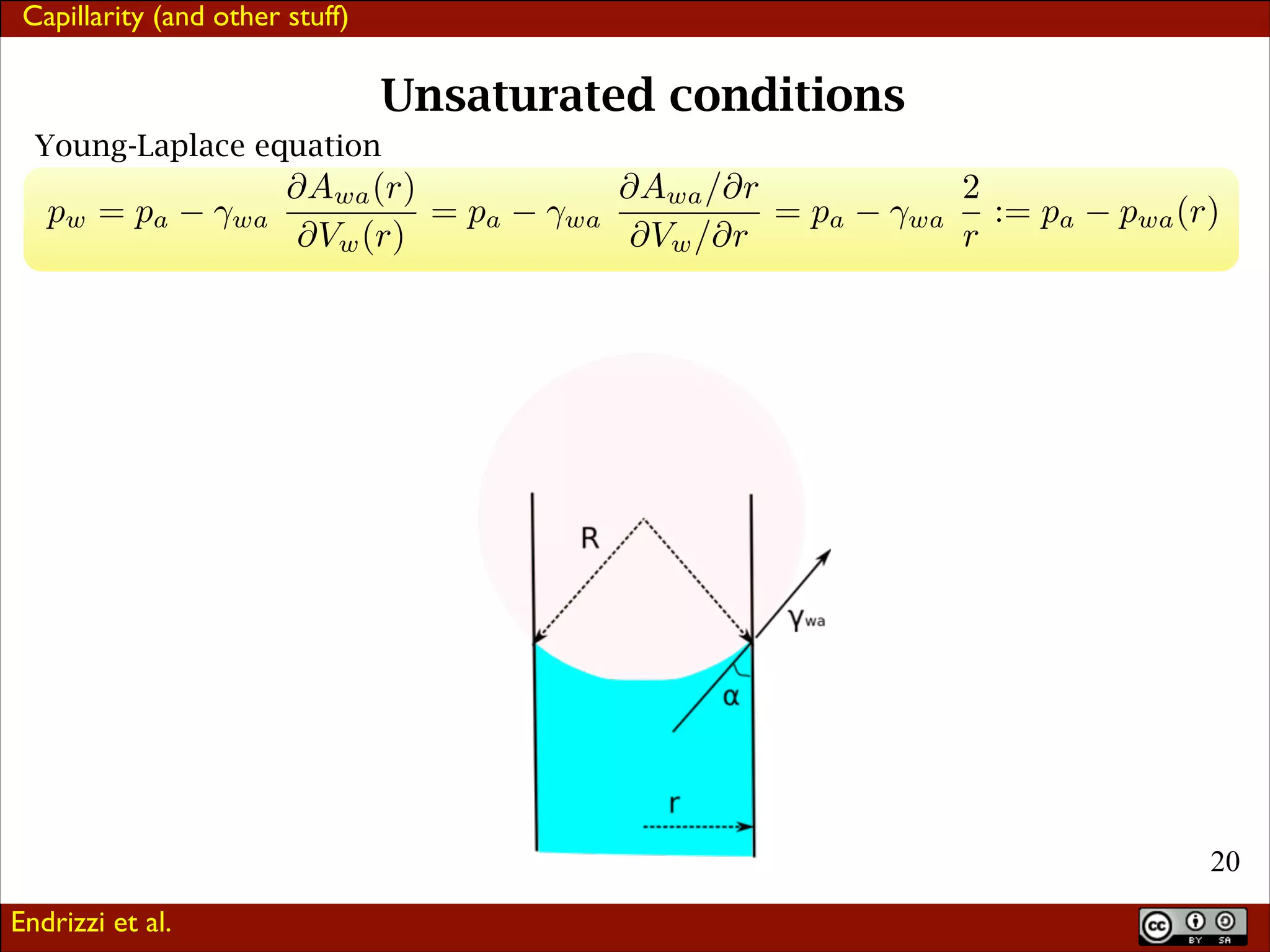 Capillarity (and other stuff)

Unsaturated conditions

Young-Laplace equation

$p_w = p_a - \gamma_{wa} \frac{\partial A_{wa}(r)}{\partial V_w(r)} = p_a - \gamma_{wa} \frac{\partial A_{wa}/\partial r}{\partial V_w/\partial r} = p_a - \gamma_{wa} \frac{2}{r} := p_a - p_{wa}(r)$

R

$\gamma_{wa}$

α

r

20

Endrizzi et al.

cc BY SA